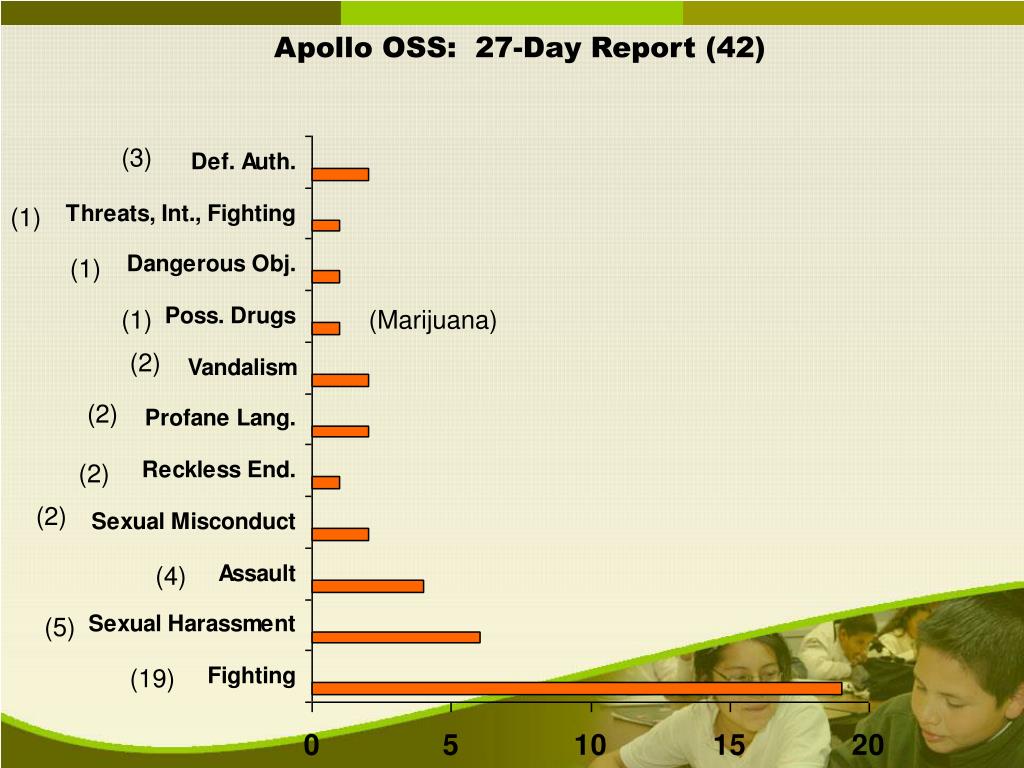 Apollo OSS: 27-Day Report (42)

(3) Def. Auth.

(1) Threats, Int., Fighting

(1) Dangerous Obj.

(1) Poss. Drugs (Marijuana)

(2) Vandalism

(2) Profane Lang.

(2) Reckless End.

(2) Sexual Misconduct

(4) Assault

(5) Sexual Harassment

(19) Fighting

0 5 10 15 20